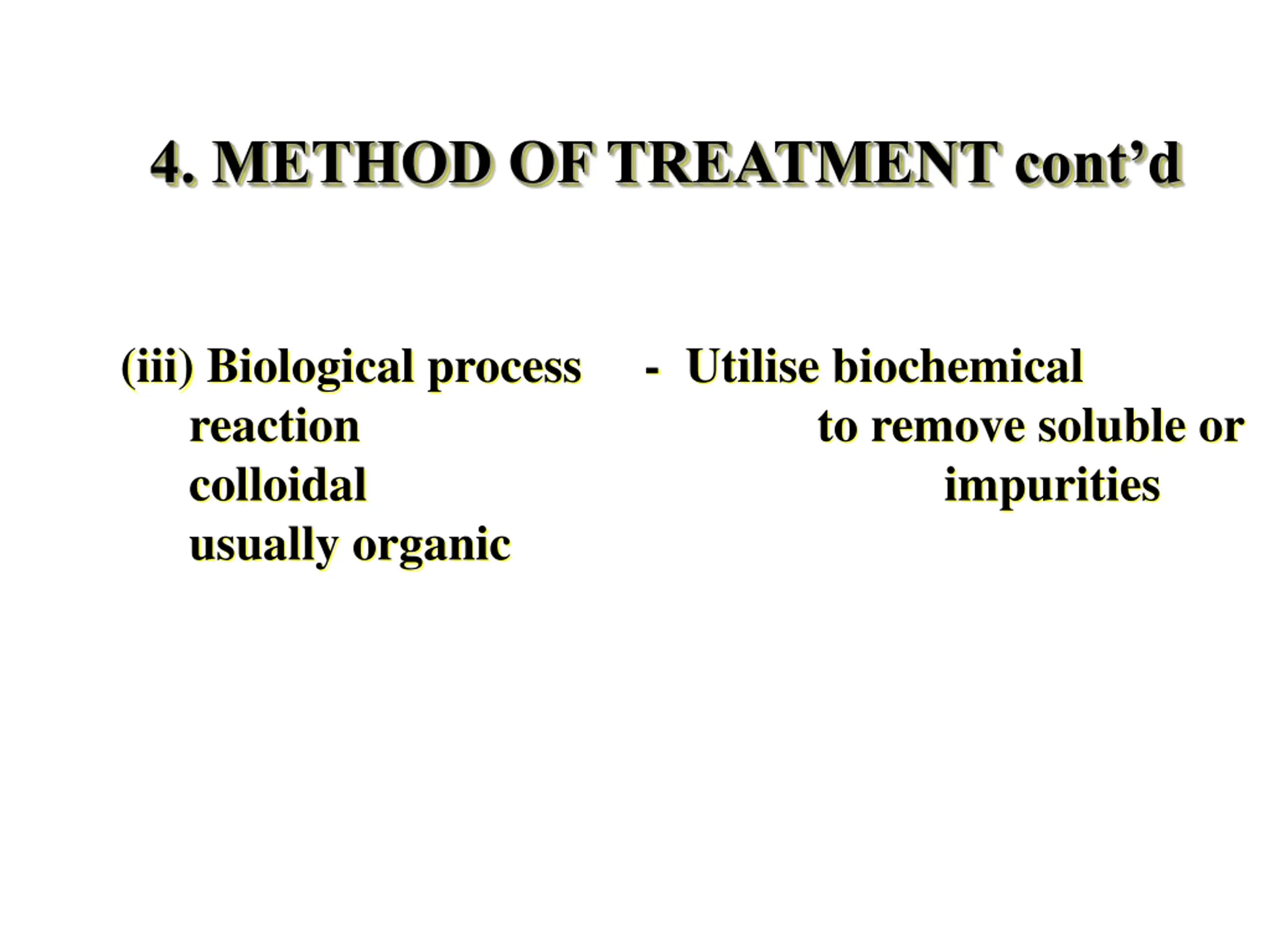 4. METHOD OF TREATMENT cont’d

(iii) Biological process - Utilise biochemical reaction to remove soluble or colloidal impurities usually organic